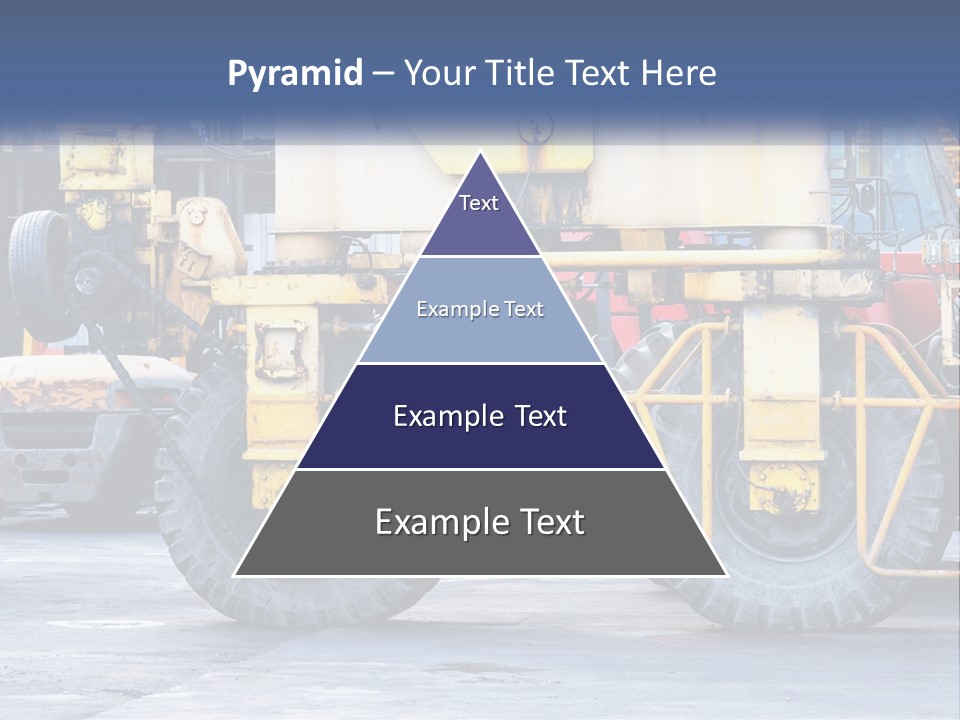 Pyramid – Your Title Text Here

Text

Example Text

Example Text

Example Text